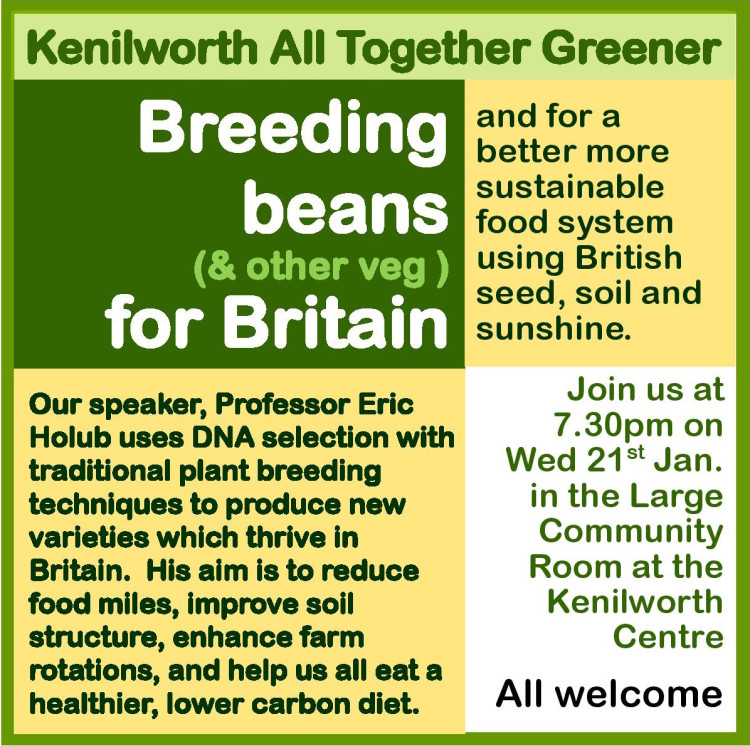 Kenilworth All Together Greener

Breeding beans (& other veg ) for Britain

and for a better more sustainable food system using British seed, soil and sunshine.

Our speaker, Professor Eric Holub uses DNA selection with traditional plant breeding techniques to produce new varieties which thrive in Britain. His aim is to reduce food miles, improve soil structure, enhance farm rotations, and help us all eat a healthier, lower carbon diet.

Join us at 7.30pm on Wed 21$^{st}$ Jan. in the Large Community Room at the Kenilworth Centre

All welcome